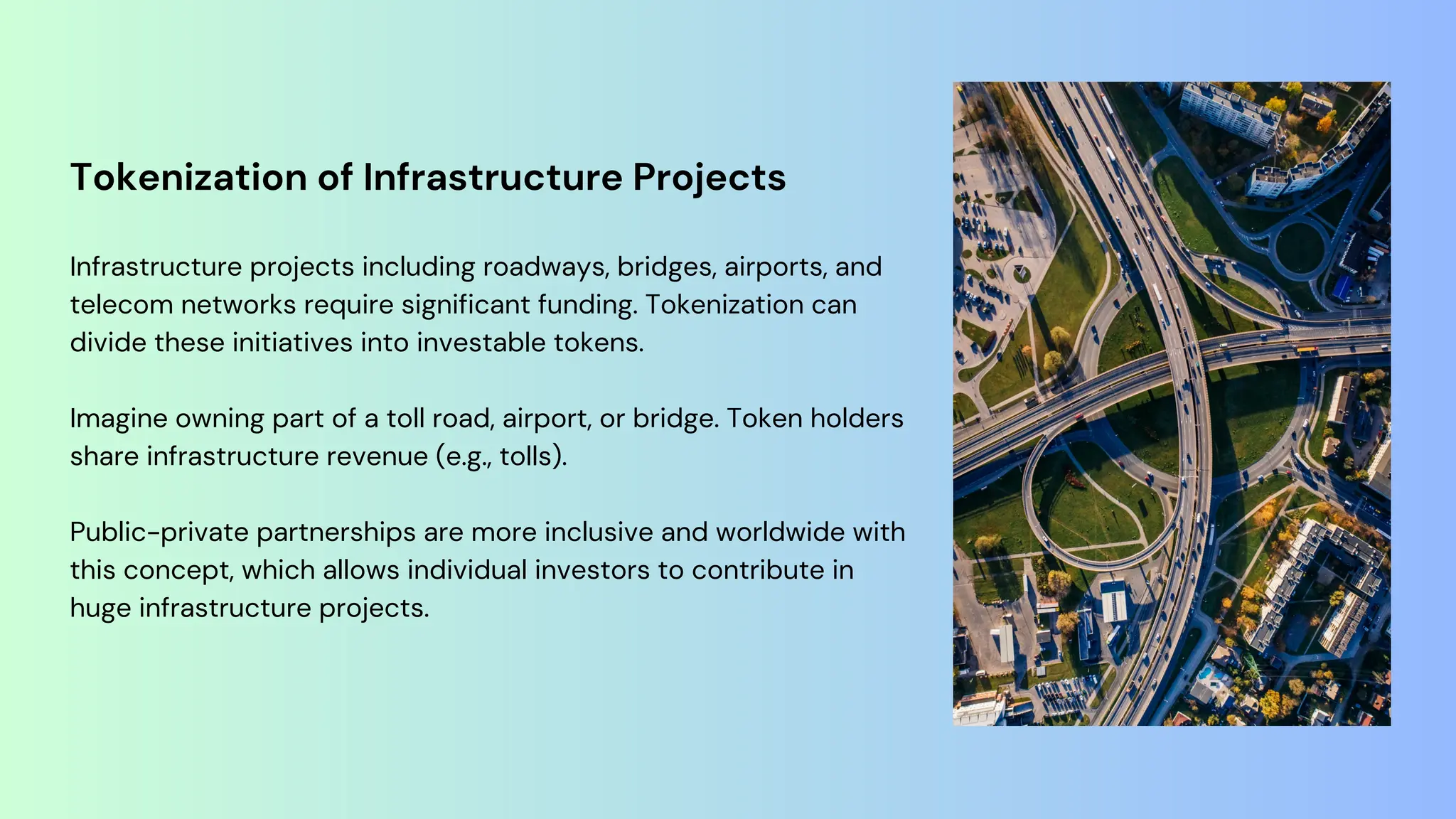 Tokenization of Infrastructure Projects

Infrastructure projects including roadways, bridges, airports, and telecom networks require significant funding. Tokenization can divide these initiatives into investable tokens.

Imagine owning part of a toll road, airport, or bridge. Token holders share infrastructure revenue (e.g., tolls).

Public-private partnerships are more inclusive and worldwide with this concept, which allows individual investors to contribute in huge infrastructure projects.